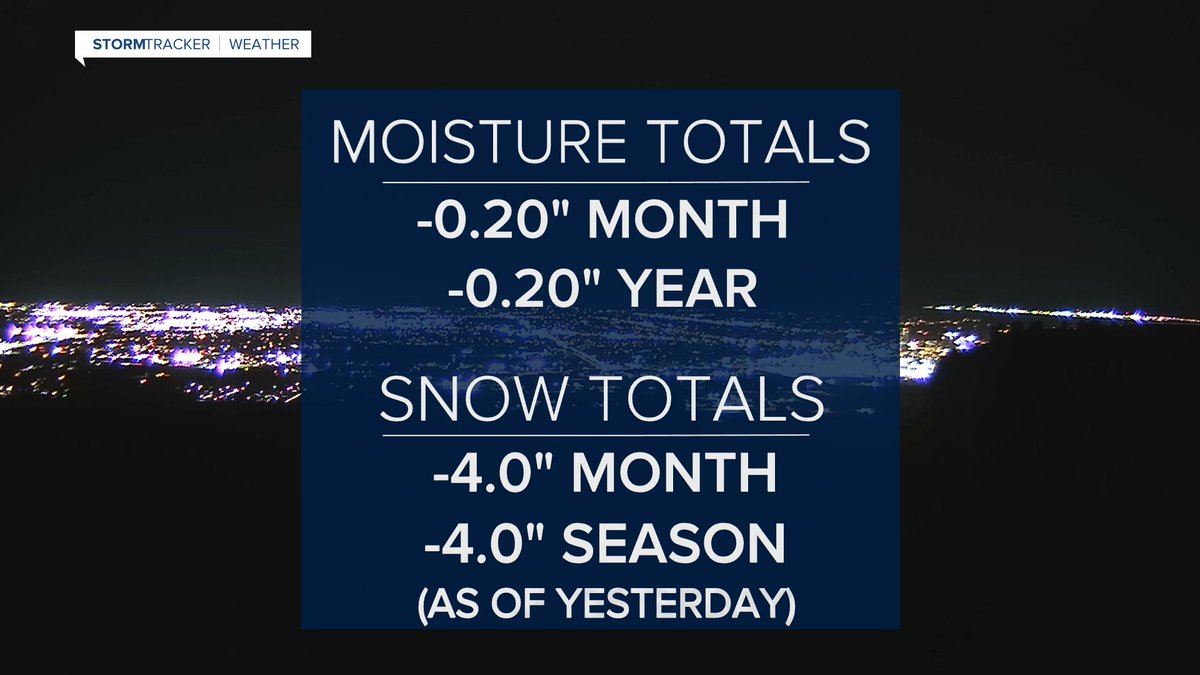 STORMTRACKER | WEATHER

MOISTURE TOTALS
-0.20" MONTH
-0.20" YEAR

SNOW TOTALS
-4.0" MONTH
-4.0" SEASON
(AS OF YESTERDAY)